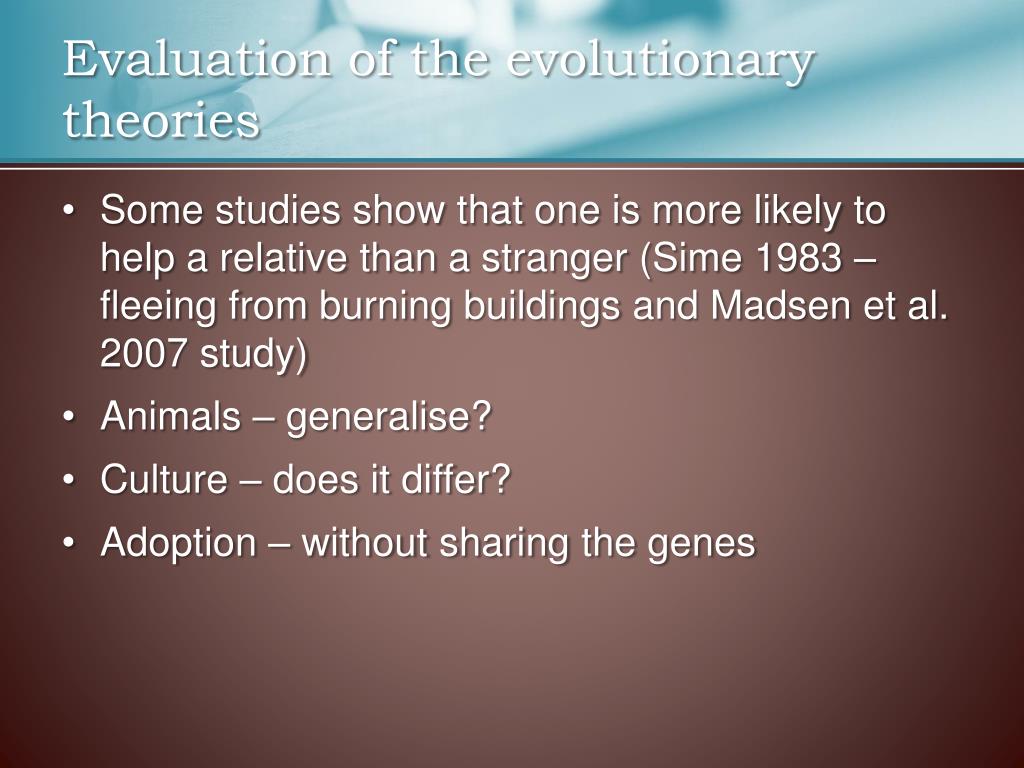 Evaluation of the evolutionary theories

• Some studies show that one is more likely to help a relative than a stranger (Sime 1983 – fleeing from burning buildings and Madsen et al. 2007 study)
• Animals – generalise?
• Culture – does it differ?
• Adoption – without sharing the genes